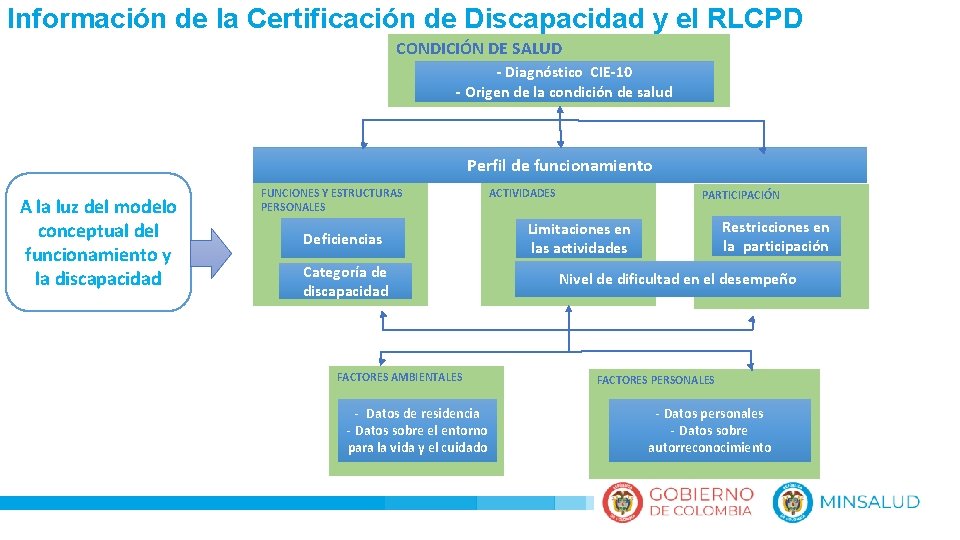 Información de la Certificación de Discapacidad y el RLCPD

CONDICIÓN DE SALUD
- Diagnóstico CIE-10
- Origen de la condición de salud

Perfil de funcionamiento

A la luz del modelo conceptual del funcionamiento y la discapacidad

FUNCIONES Y ESTRUCTURAS PERSONALES
Deficiencias
Categoría de discapacidad

ACTIVIDADES
Limitaciones en las actividades

PARTICIPACIÓN
Restricciones en la participación

Nivel de dificultad en el desempeño

FACTORES AMBIENTALES
- Datos de residencia
- Datos sobre el entorno para la vida y el cuidado

FACTORES PERSONALES
- Datos personales
- Datos sobre autorreconocimiento

GOBIERNO DE COLOMBIA
MINSALUD